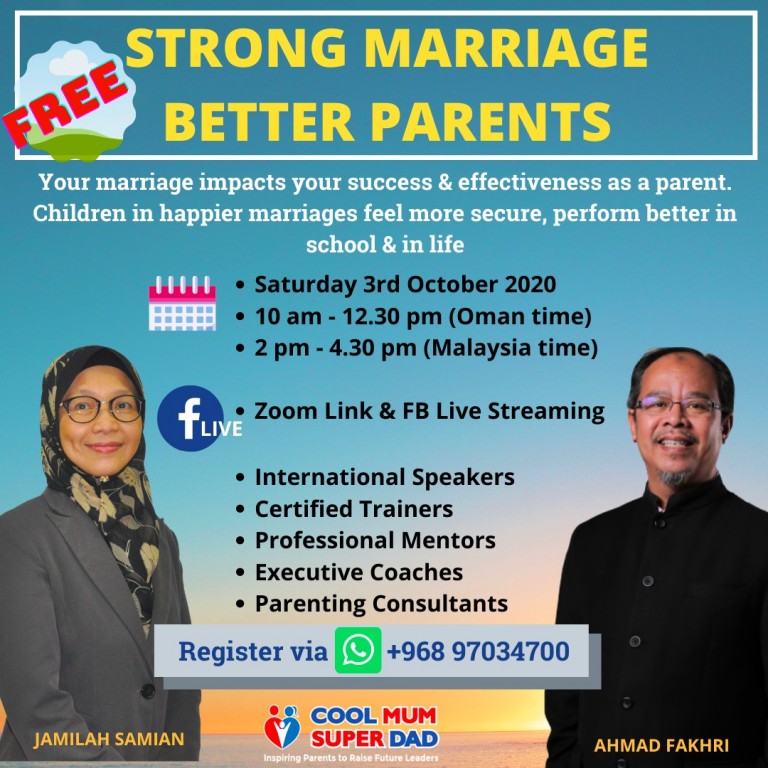 FREE

STRONG MARRIAGE
BETTER PARENTS

Your marriage impacts your success & effectiveness as a parent. Children in happier marriages feel more secure, perform better in school & in life

• Saturday 3rd October 2020
• 10 am - 12.30 pm (Oman time)
• 2 pm - 4.30 pm (Malaysia time)

f LIVE

• Zoom Link & FB Live Streaming

• International Speakers
• Certified Trainers
• Professional Mentors
• Executive Coaches
• Parenting Consultants

Register via +968 97034700

JAMILAH SAMIAN

COOL MUM SUPER DAD
Inspiring Parents to Raise Future Leaders

AHMAD FAKHRI